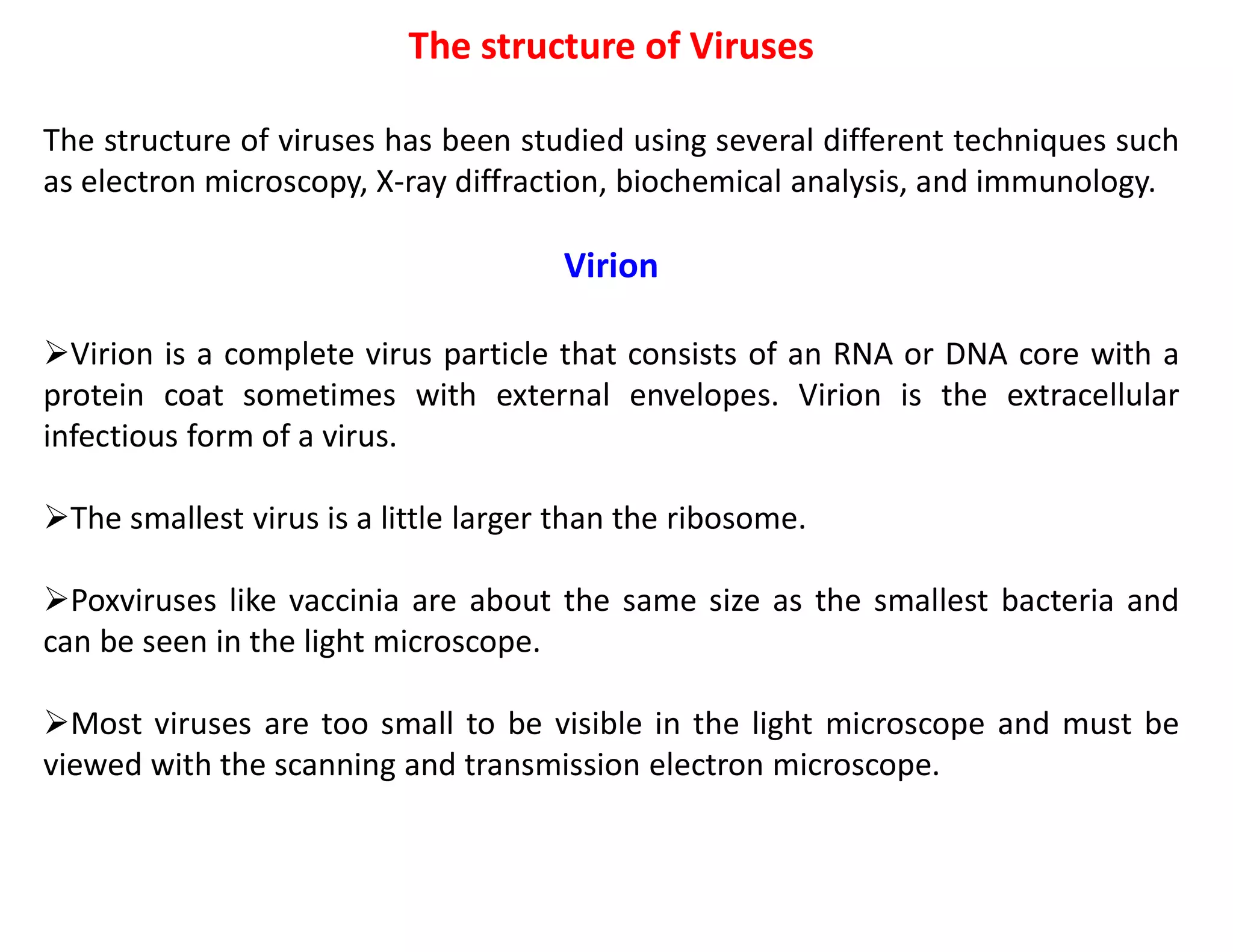 The structure of Viruses

The structure of viruses has been studied using several different techniques such as electron microscopy, X-ray diffraction, biochemical analysis, and immunology.

Virion

➢Virion is a complete virus particle that consists of an RNA or DNA core with a protein coat sometimes with external envelopes. Virion is the extracellular infectious form of a virus.

➢The smallest virus is a little larger than the ribosome.

➢Poxviruses like vaccinia are about the same size as the smallest bacteria and can be seen in the light microscope.

➢Most viruses are too small to be visible in the light microscope and must be viewed with the scanning and transmission electron microscope.